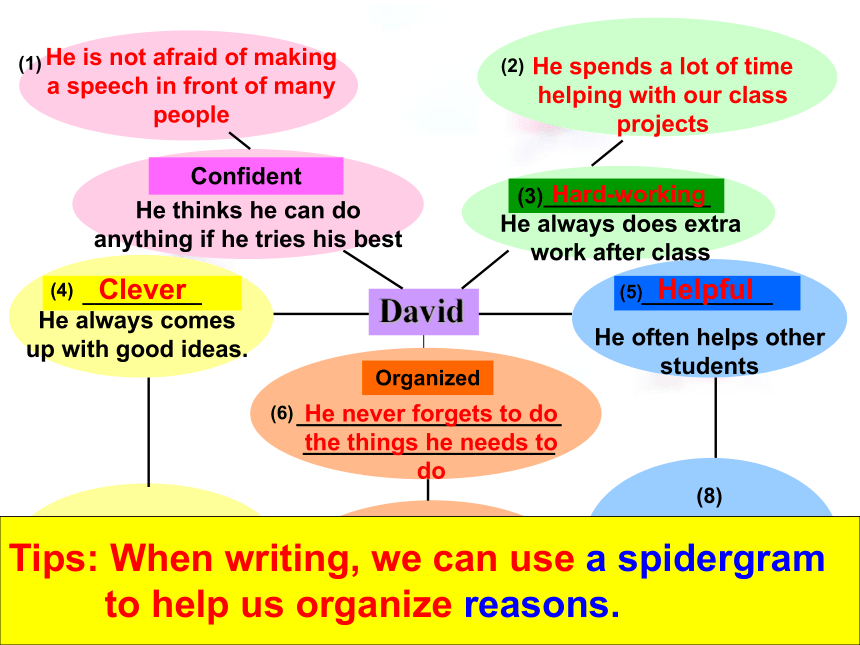 (1) He is not afraid of making a speech in front of many people

(2) He spends a lot of time helping with our class projects

Confident
He thinks he can do anything if he tries his best

(3) Hard-working
He always does extra work after class

(4) Clever
He always comes up with good ideas.

David

(5) Helpful
He often helps other students

Organized
(6) He never forgets to do the things he needs to do

(8)

Tips: When writing, we can use a spidergram to help us organize reasons.